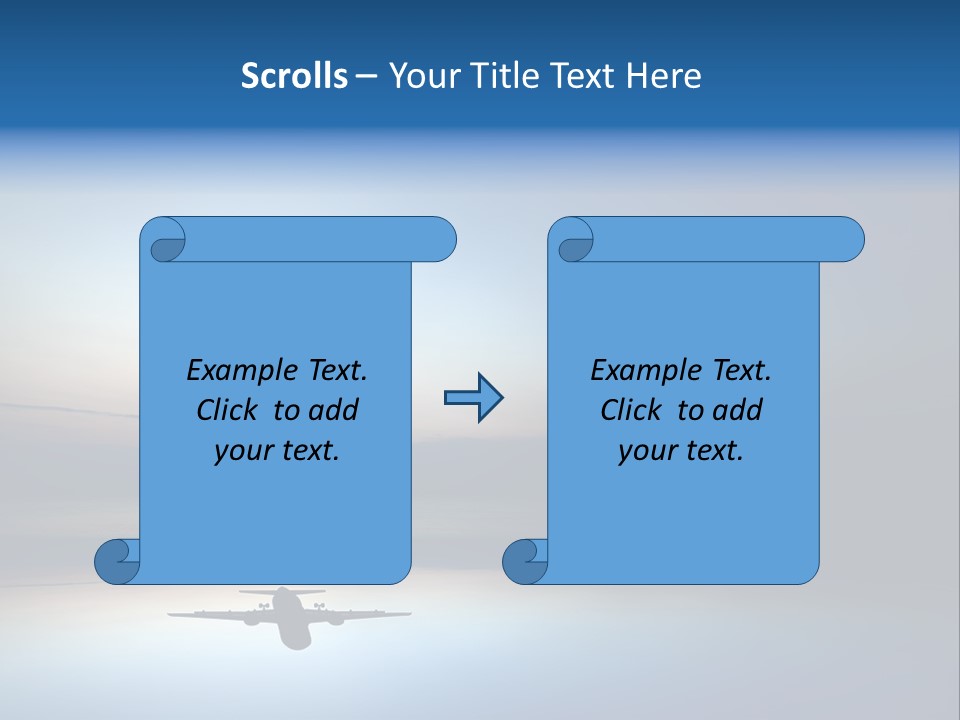 Scrolls – Your Title Text Here

Example Text. Click to add your text.

Example Text. Click to add your text.